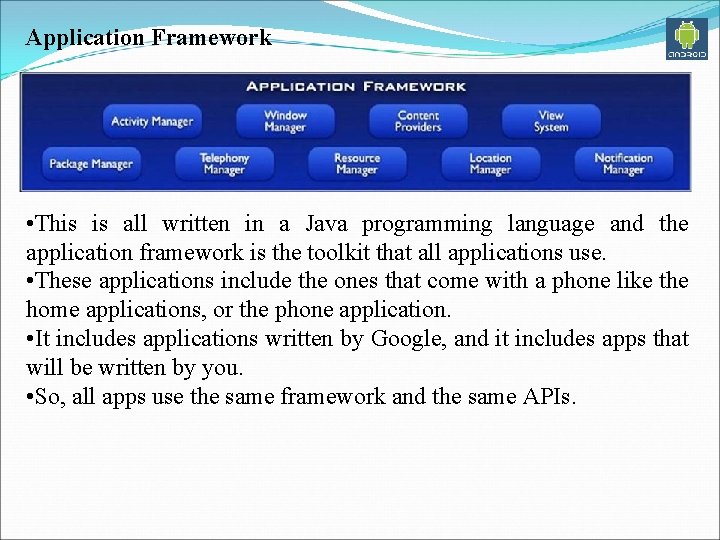 Application Framework

ANDROID

APPLICATION FRAMEWORK

Activity Manager

Window Manager

Content Providers

View System

Package Manager

Telephony Manager

Resource Manager

Location Manager

Notification Manager

•This is all written in a Java programming language and the application framework is the toolkit that all applications use.
•These applications include the ones that come with a phone like the home applications, or the phone application.
•It includes applications written by Google, and it includes apps that will be written by you.
•So, all apps use the same framework and the same APIs.